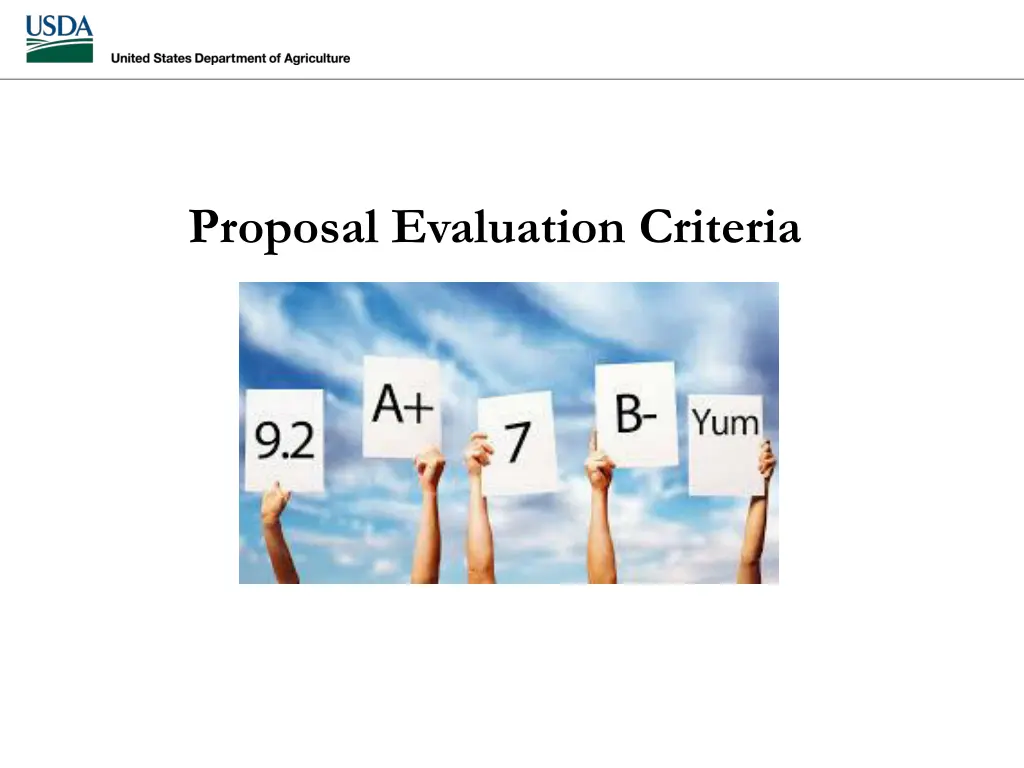 USDA
United States Department of Agriculture

Proposal Evaluation Criteria

9.2
A+
7
B-
Yum